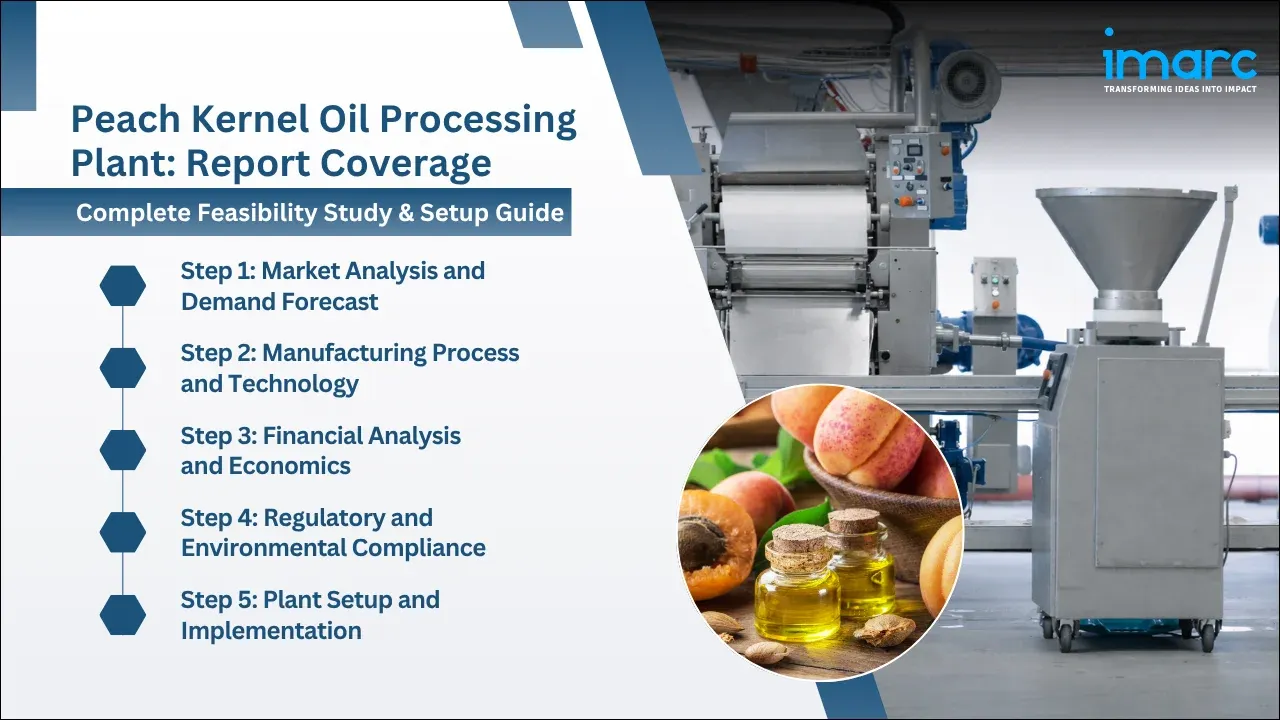 imarc
TRANSFORMING IDEAS INTO IMPACT

Peach Kernel Oil Processing Plant: Report Coverage

Complete Feasibility Study & Setup Guide

Step 1: Market Analysis and Demand Forecast

Step 2: Manufacturing Process and Technology

Step 3: Financial Analysis and Economics

Step 4: Regulatory and Environmental Compliance

Step 5: Plant Setup and Implementation